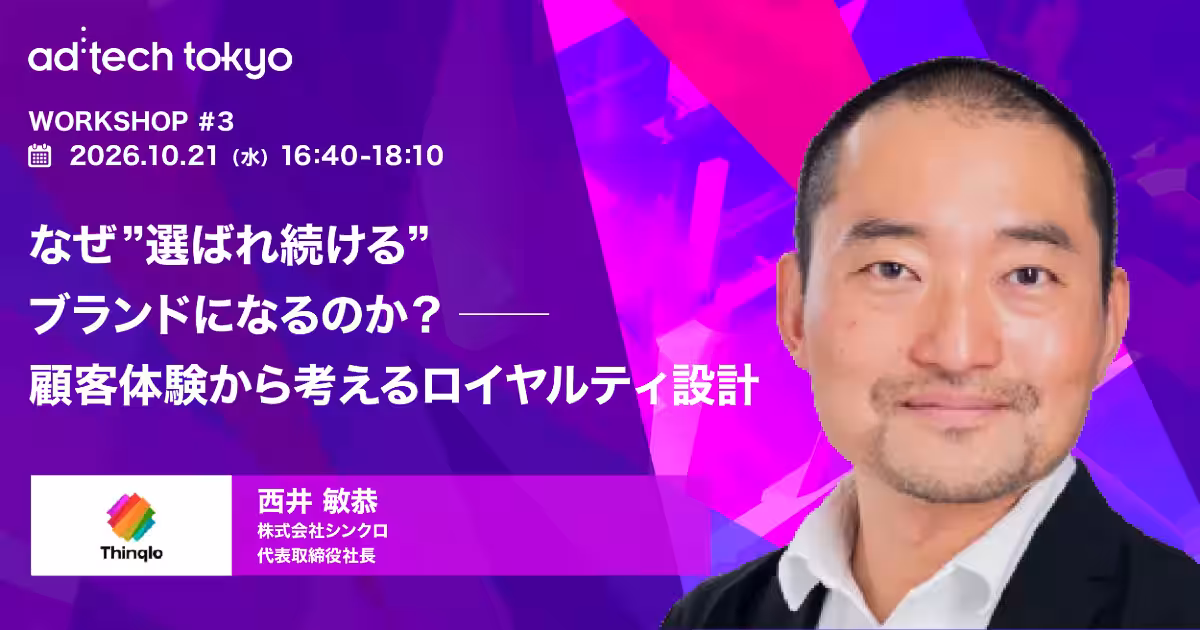 ad:tech tokyo

WORKSHOP #3
2026.10.21（水）16:40-18:10

なぜ”選ばれ続ける”
ブランドになるのか？——
顧客体験から考えるロイヤルティ設計

Thinqlo

西井 敏恭
株式会社シンクロ
代表取締役社長